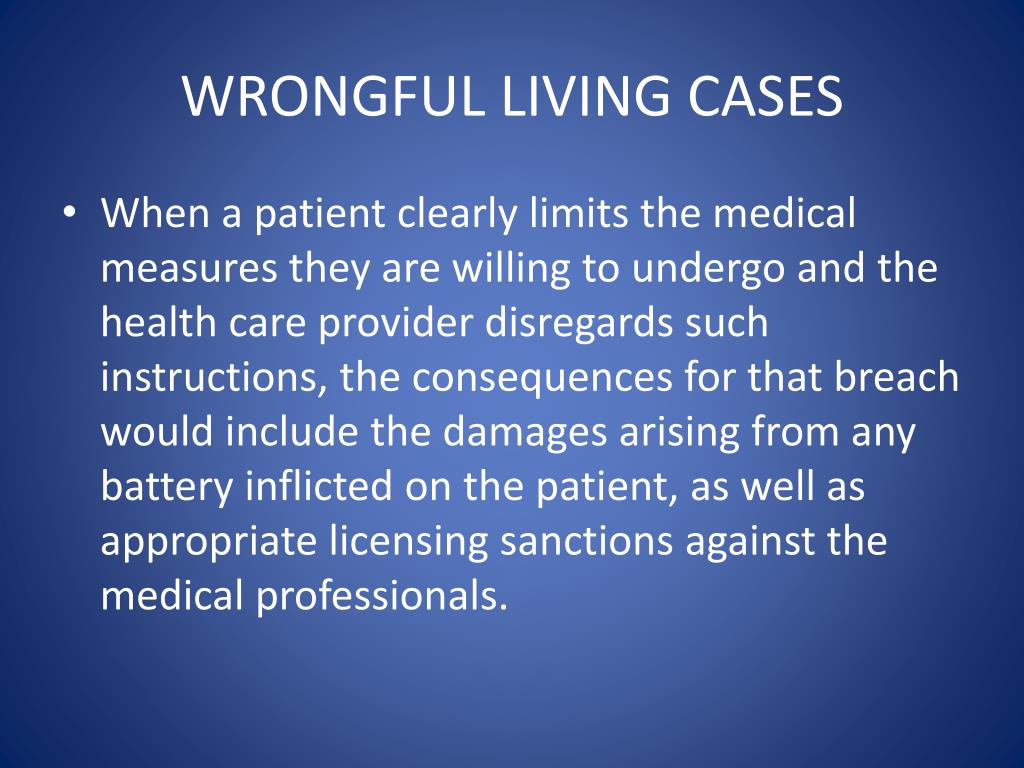 WRONGFUL LIVING CASES

• When a patient clearly limits the medical measures they are willing to undergo and the health care provider disregards such instructions, the consequences for that breach would include the damages arising from any battery inflicted on the patient, as well as appropriate licensing sanctions against the medical professionals.